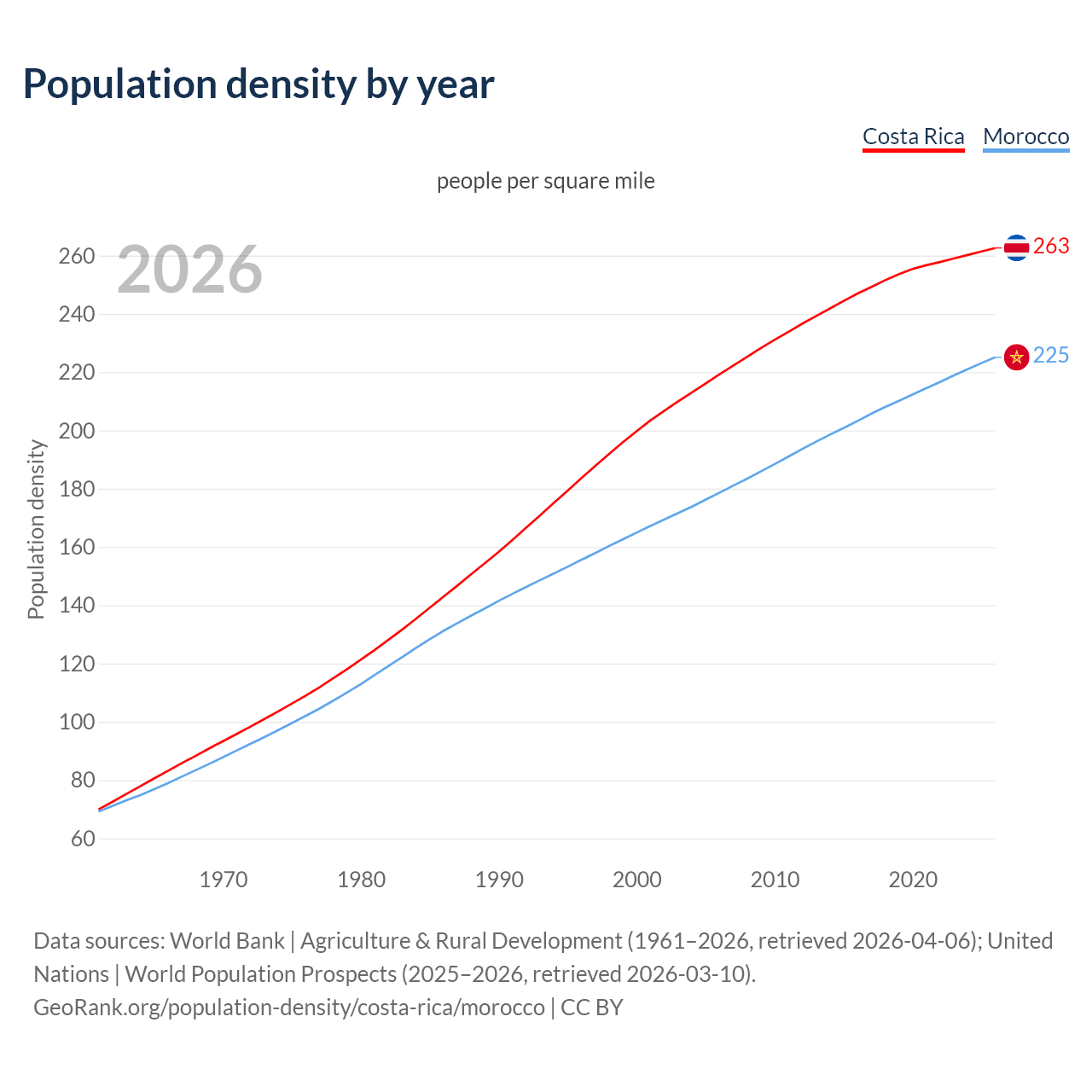 Population density by year

Costa Rica Morocco

people per square mile

2026

263

225

Population density

260
240
220
200
180
160
140
120
100
80
60

1970 1980 1990 2000 2010 2020

Data sources: World Bank | Agriculture & Rural Development (1961–2026, retrieved 2026-04-06); United Nations | World Population Prospects (2025–2026, retrieved 2026-03-10).
GeoRank.org/population-density/costa-rica/morocco | CC BY